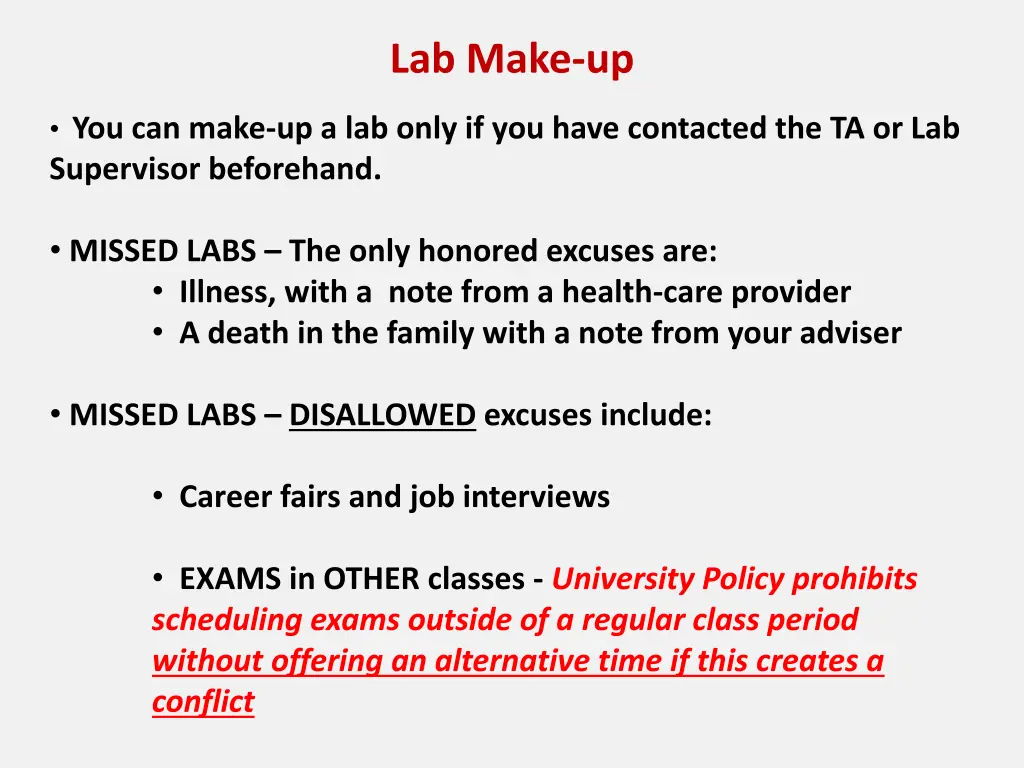 Lab Make-up

• You can make-up a lab only if you have contacted the TA or Lab Supervisor beforehand.

• MISSED LABS – The only honored excuses are:
• Illness, with a note from a health-care provider
• A death in the family with a note from your adviser

• MISSED LABS – DISALLOWED excuses include:

• Career fairs and job interviews

• EXAMS in OTHER classes - University Policy prohibits scheduling exams outside of a regular class period without offering an alternative time if this creates a conflict